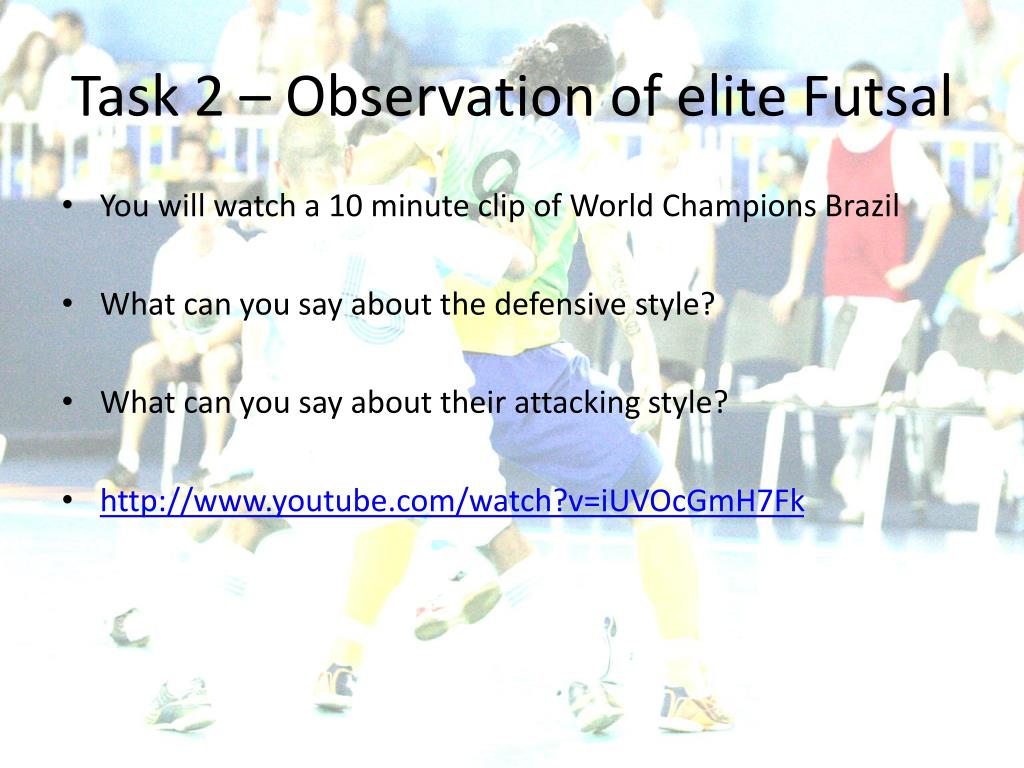 Task 2 – Observation of elite Futsal

• You will watch a 10 minute clip of World Champions Brazil

• What can you say about the defensive style?

• What can you say about their attacking style?

• http://www.youtube.com/watch?v=iUVOcGmH7Fk